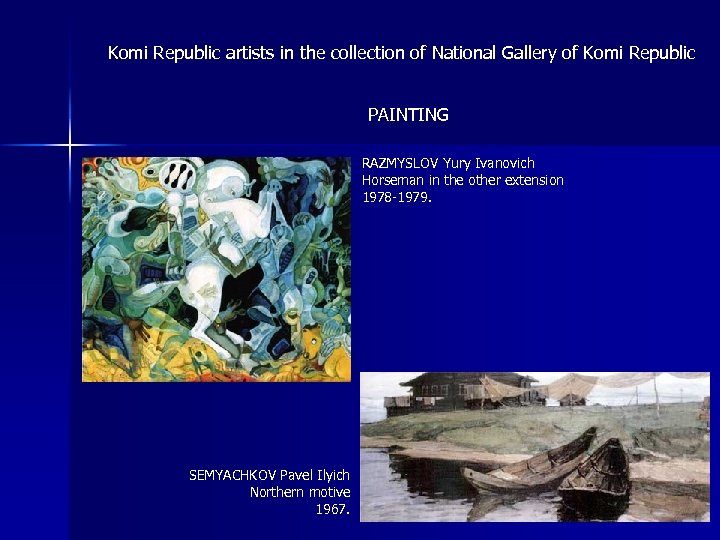 Komi Republic artists in the collection of National Gallery of Komi Republic

PAINTING

RAZMYSLOV Yury Ivanovich
Horseman in the other extension
1978-1979.

SEMYACHKOV Pavel Ilyich
Northern motive
1967.